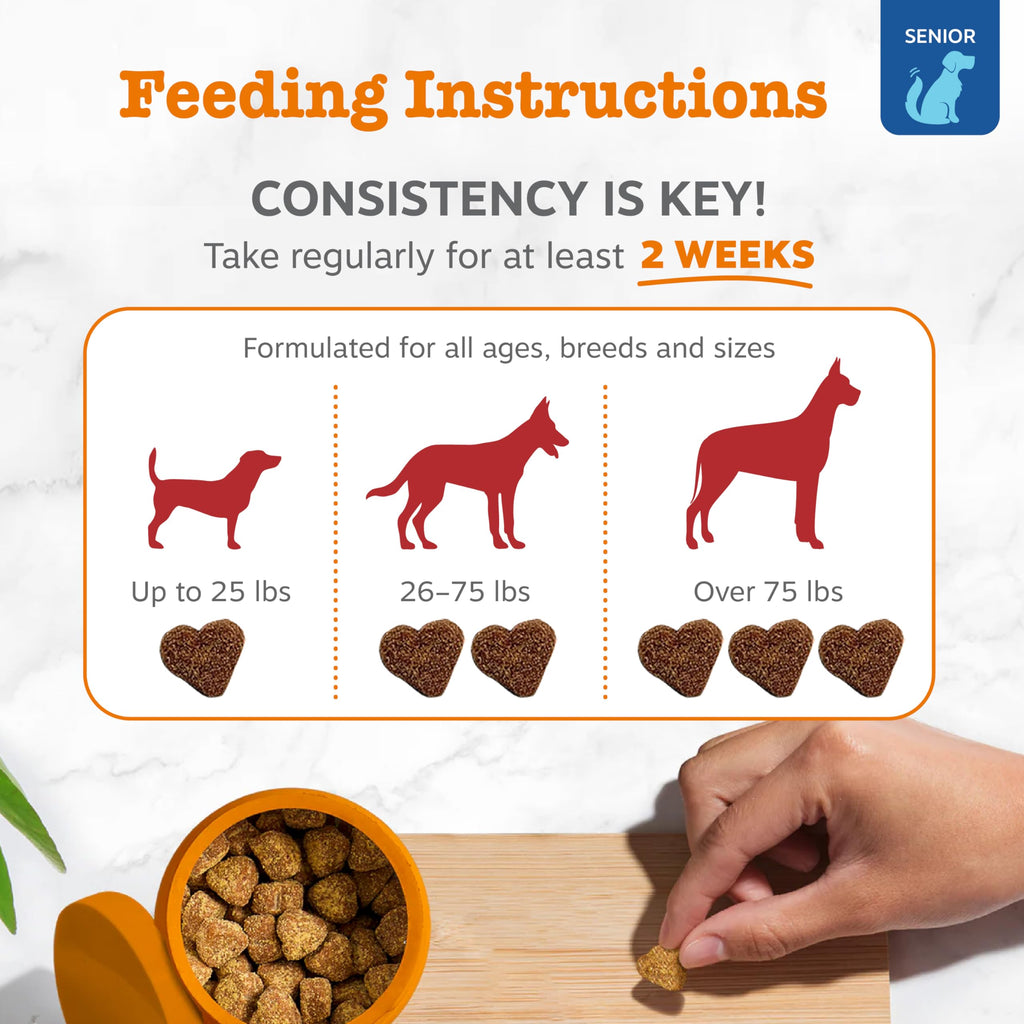 Feeding Instructions

SENIOR

CONSISTENCY IS KEY!

Take regularly for at least 2 WEEKS

Formulated for all ages, breeds and sizes

Up to 25 lbs

26–75 lbs

Over 75 lbs